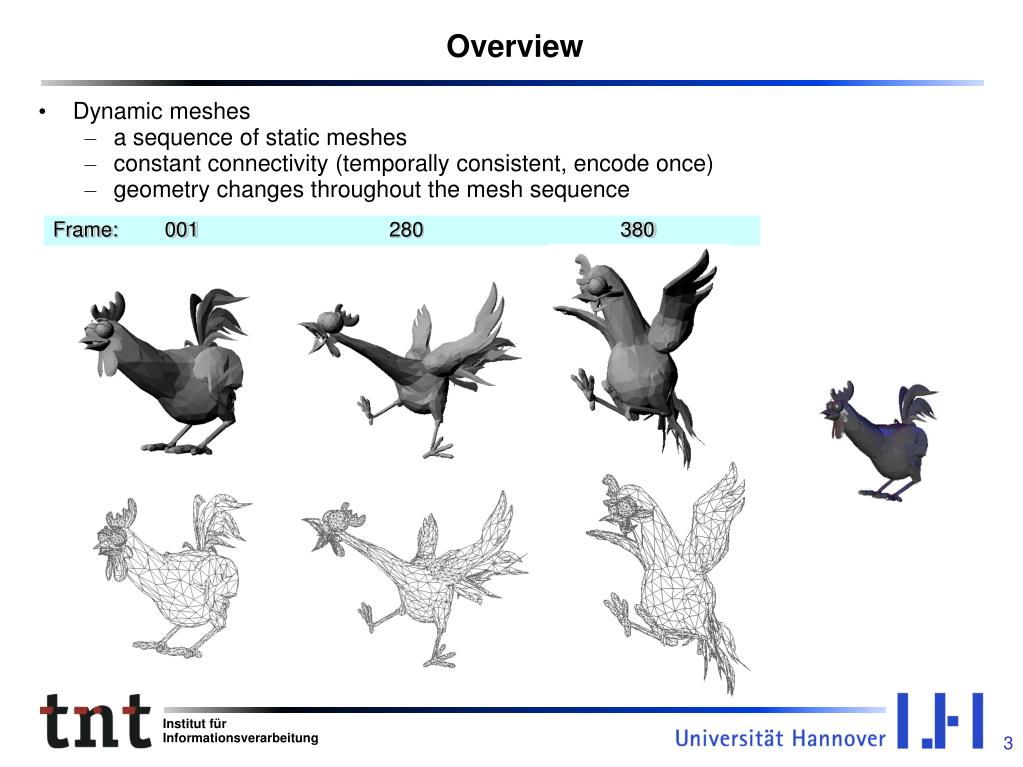 Overview

• Dynamic meshes
– a sequence of static meshes
– constant connectivity (temporally consistent, encode once)
– geometry changes throughout the mesh sequence

Frame: 001 280 380

tnt Institut für Informationsverarbeitung

Universität Hannover

3